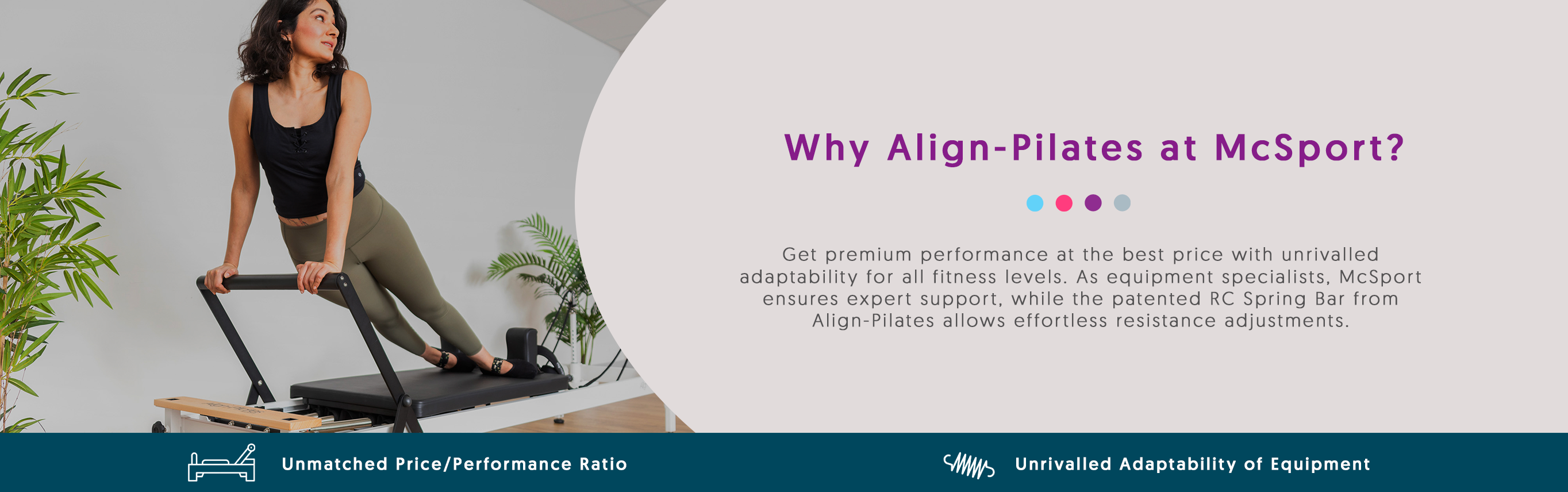 Why Align-Pilates at McSport?

Get premium performance at the best price with unrivalled adaptability for all fitness levels. As equipment specialists, McSport ensures expert support, while the patented RC Spring Bar from Align-Pilates allows effortless resistance adjustments.

Unmatched Price/Performance Ratio

Unrivalled Adaptability of Equipment